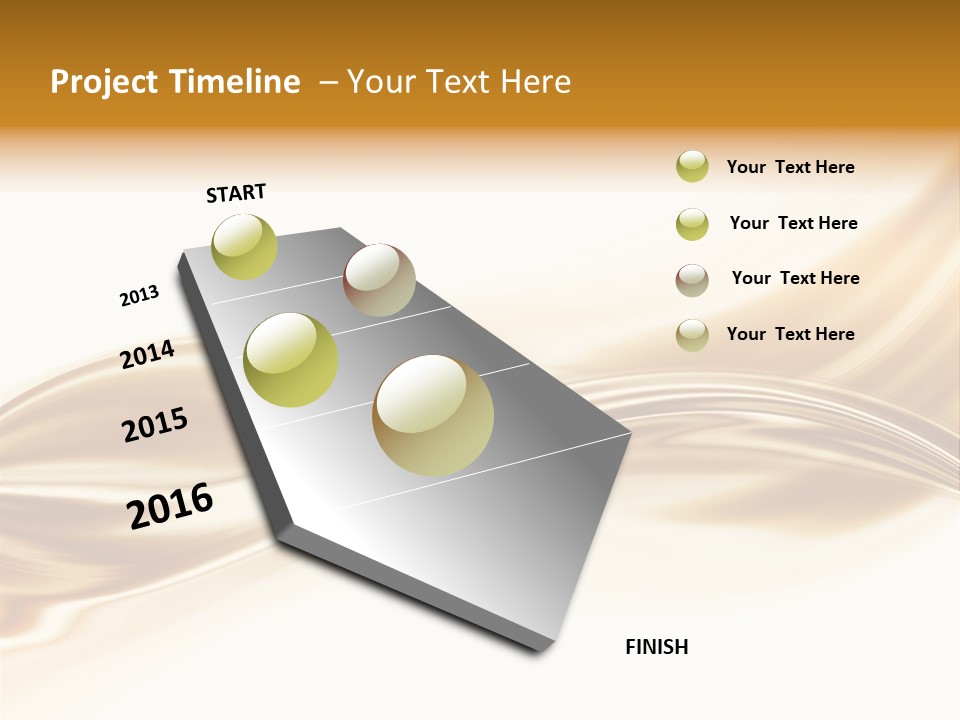 Project Timeline – Your Text Here

START

2013

2014

2015

2016

FINISH

Your Text Here

Your Text Here

Your Text Here

Your Text Here